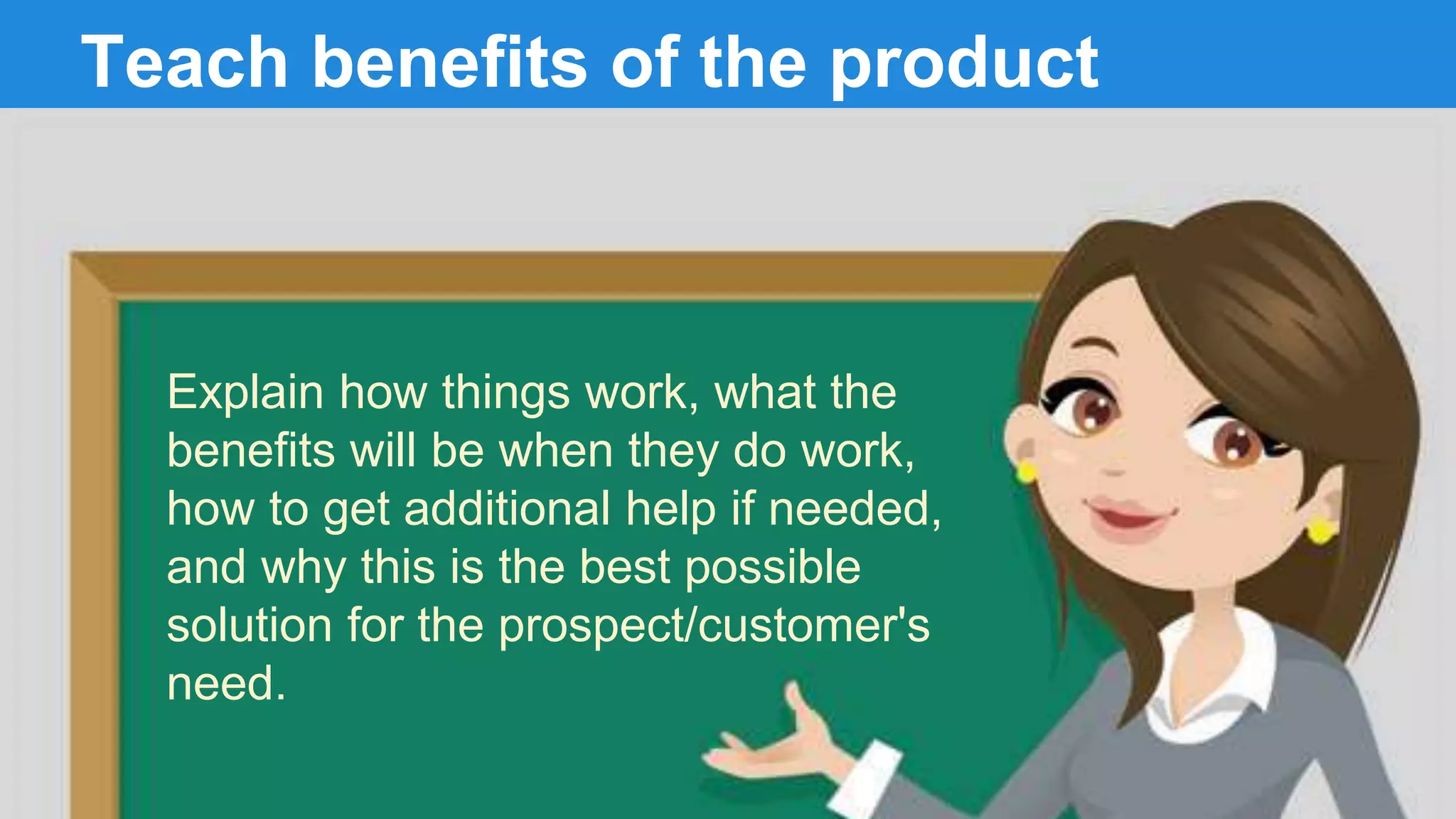 Teach benefits of the product

Explain how things work, what the benefits will be when they do work, how to get additional help if needed, and why this is the best possible solution for the prospect/customer's need.